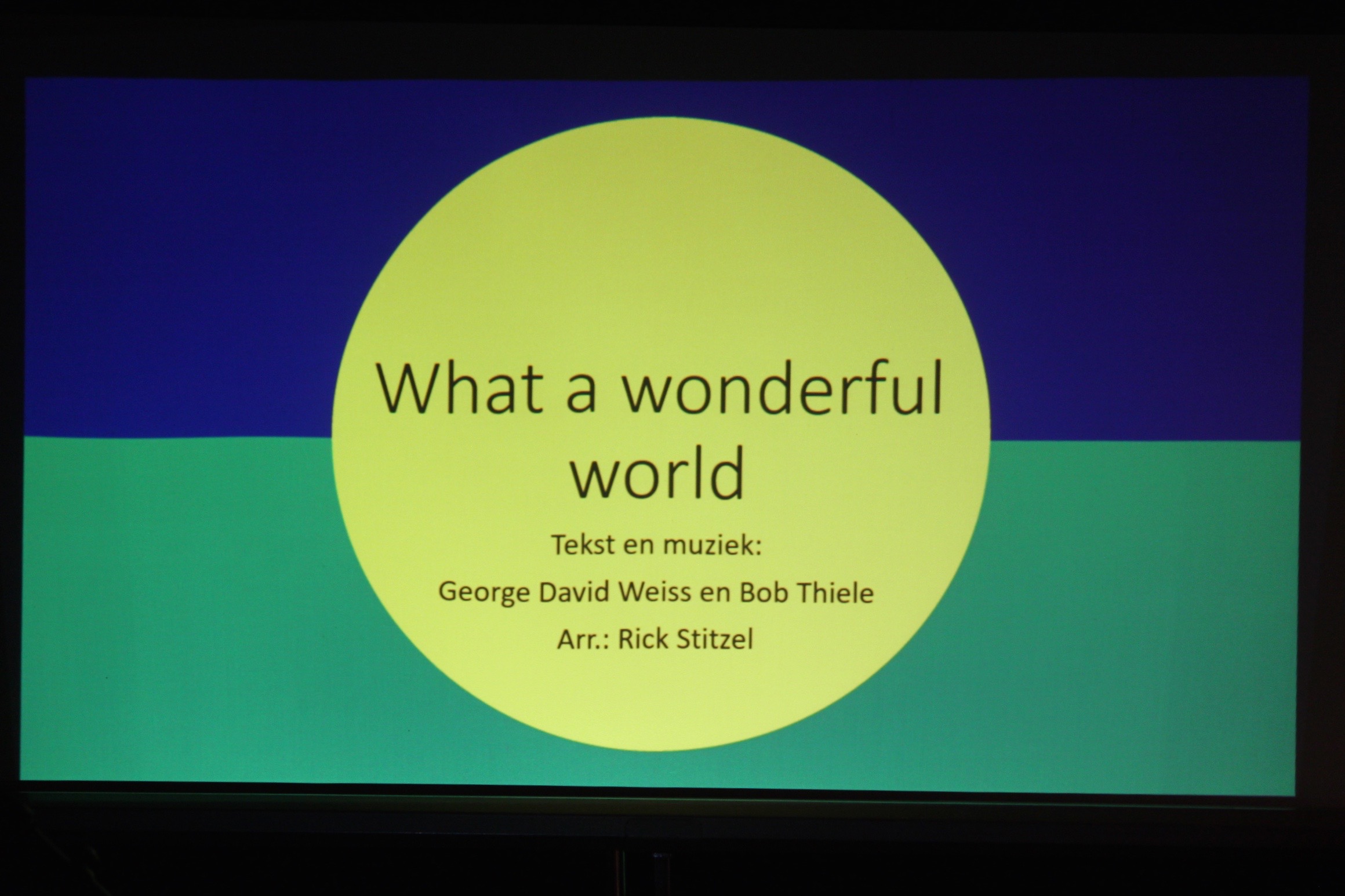 What a wonderful world

Tekst en muziek:

George David Weiss en Bob Thiele

Arr.: Rick Stitzel